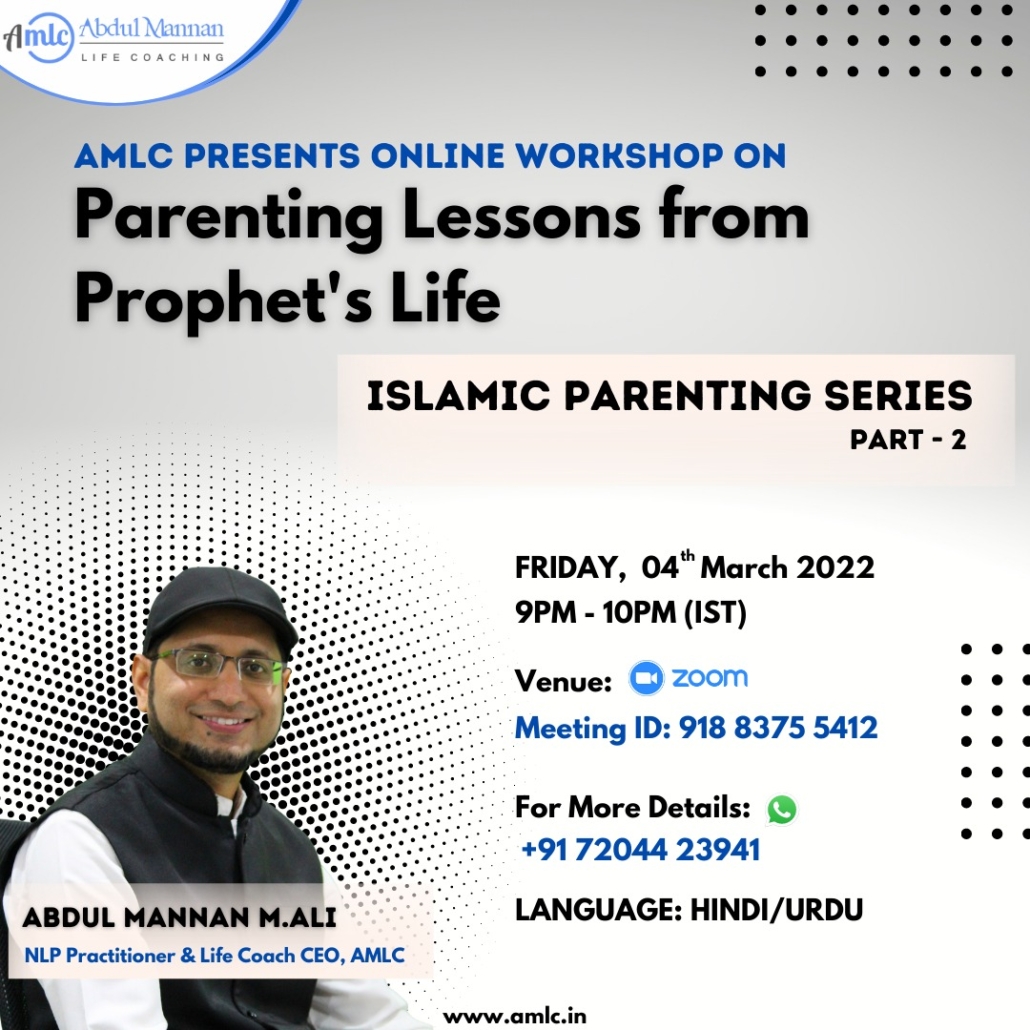 Amlc Abdul Mannan
LIFE COACHING

AMLC PRESENTS ONLINE WORKSHOP ON
Parenting Lessons from Prophet's Life

ISLAMIC PARENTING SERIES
PART - 2

FRIDAY, 04$^{th}$ March 2022
9PM - 10PM (IST)

Venue: zoom
Meeting ID: 918 8375 5412

For More Details:
+91 72044 23941

LANGUAGE: HINDI/URDU

ABDUL MANNAN M.ALI
NLP Practitioner & Life Coach CEO, AMLC

www.amlc.in